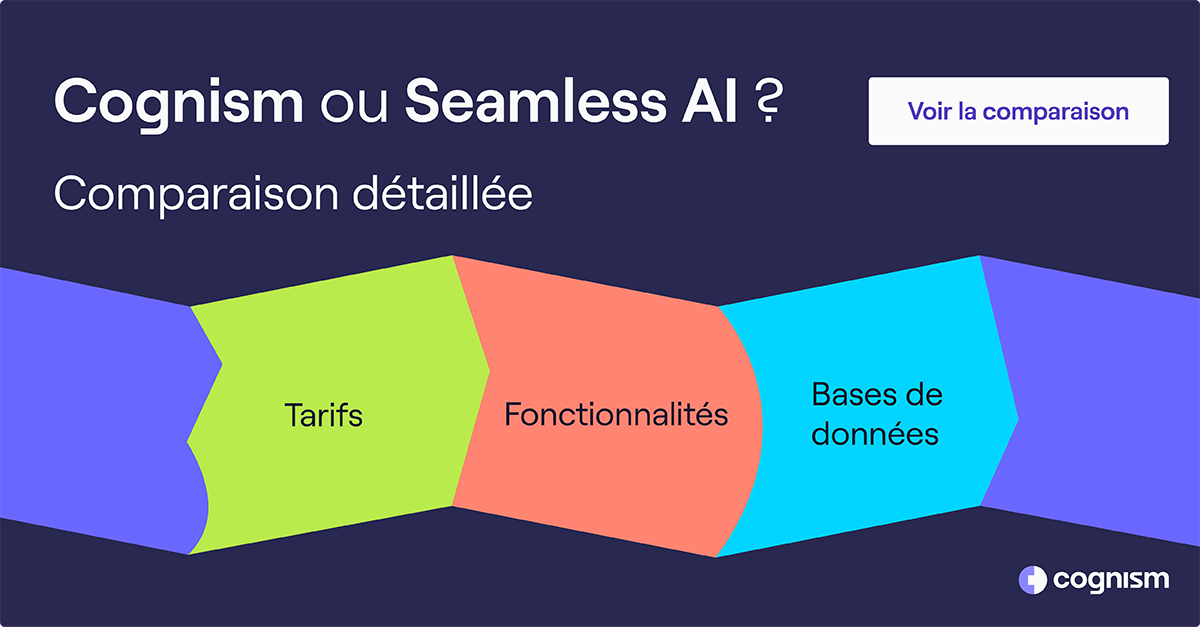 Cognism ou Seamless AI ?

Voir la comparaison

Comparaison détaillée

Tarifs

Fonctionnalités

Bases de données

cognism